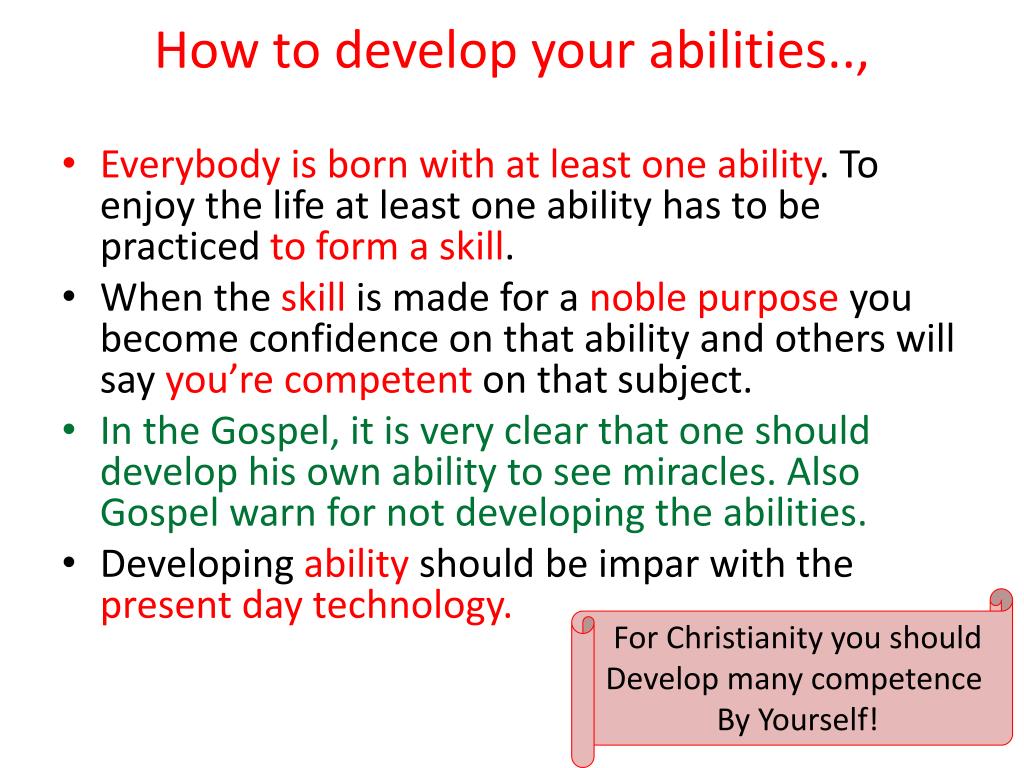 How to develop your abilities..,

• Everybody is born with at least one ability. To enjoy the life at least one ability has to be practiced to form a skill.
• When the skill is made for a noble purpose you become confidence on that ability and others will say you're competent on that subject.
• In the Gospel, it is very clear that one should develop his own ability to see miracles. Also Gospel warn for not developing the abilities.
• Developing ability should be impar with the present day technology.

For Christianity you should Develop many competence By Yourself!